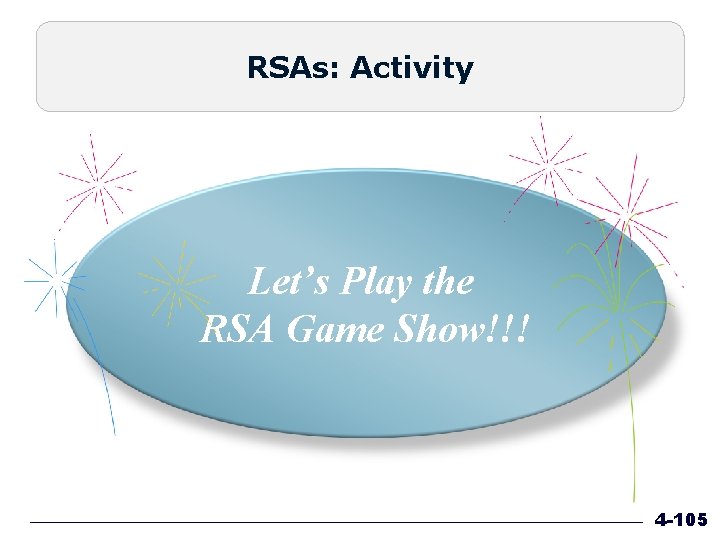 RSAs: Activity

Let’s Play the RSA Game Show!!!

4-105